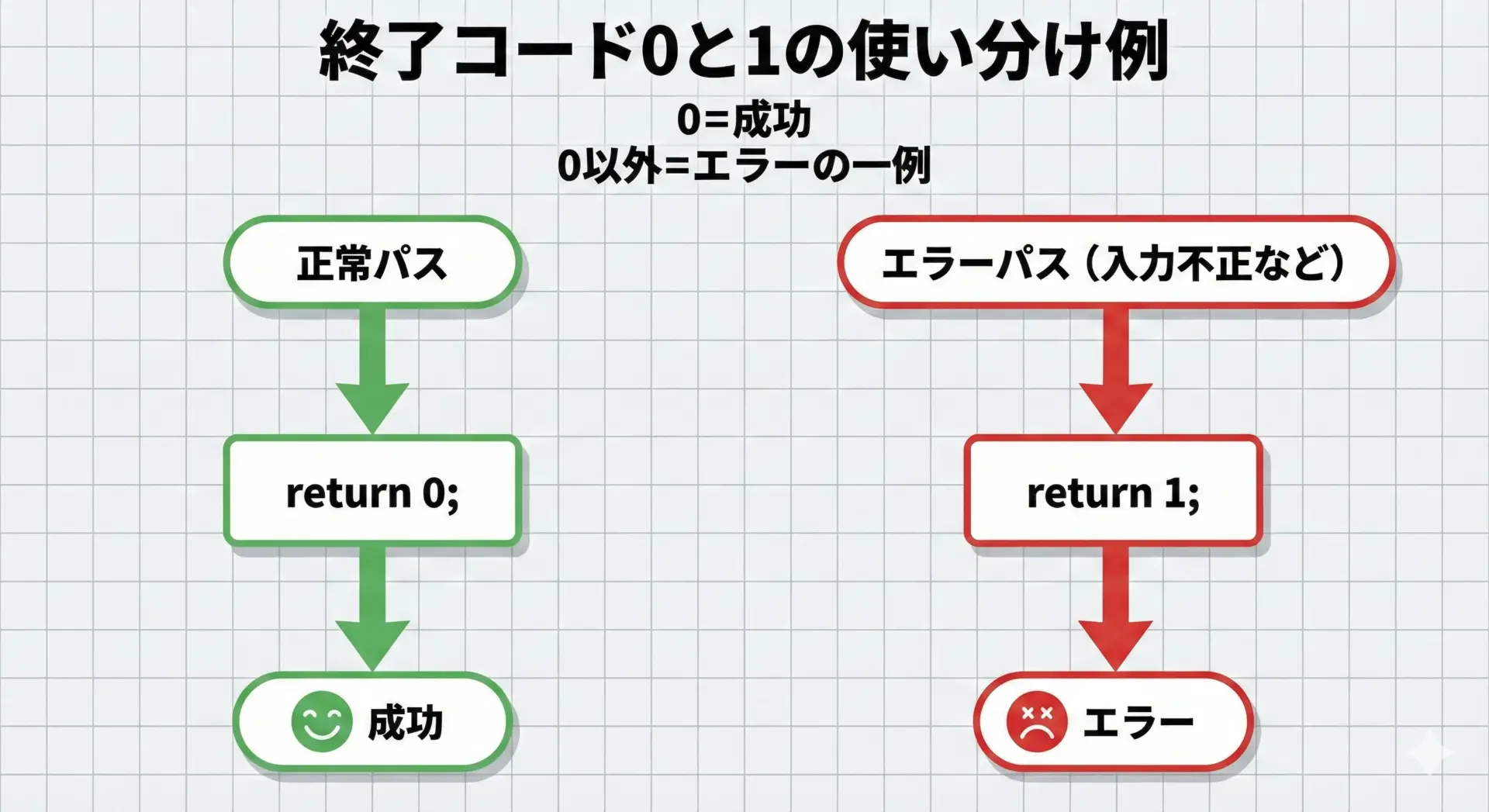 終了コード0と1の使い分け例

0=成功
0以外=エラーの一例

正常パス

return 0;

成功

エラーパス（入力不正など）

return 1;

エラー